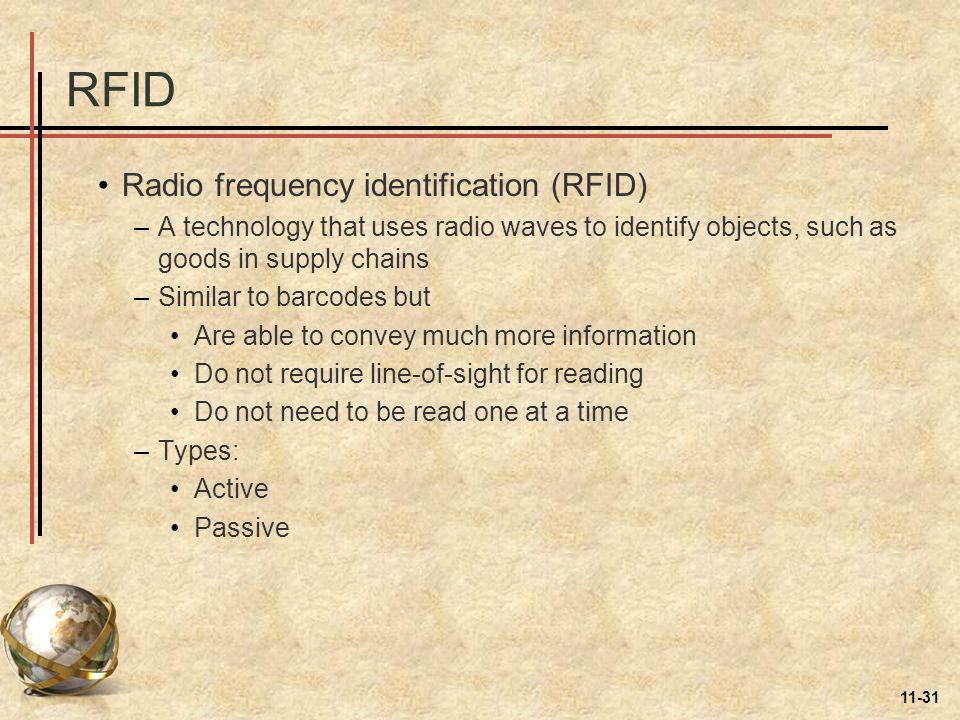 RFID

• Radio frequency identification (RFID)
  – A technology that uses radio waves to identify objects, such as goods in supply chains
  – Similar to barcodes but
    • Are able to convey much more information
    • Do not require line-of-sight for reading
    • Do not need to be read one at a time
  – Types:
    • Active
    • Passive

11-31